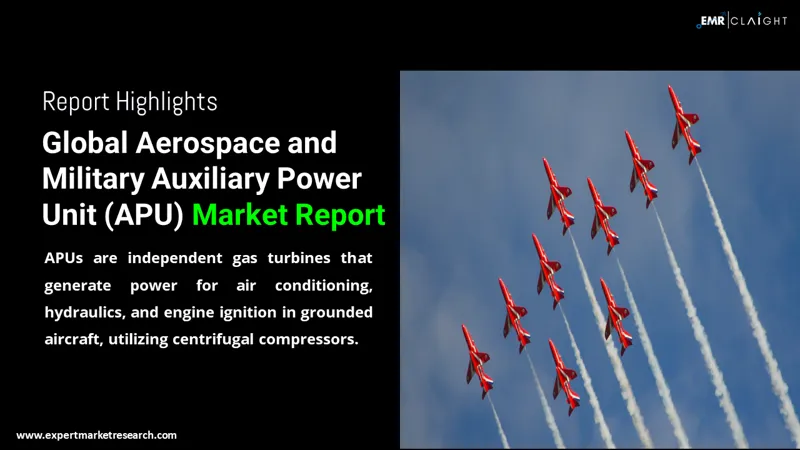 EMR | CLAIGHT

Report Highlights

Global Aerospace and Military Auxiliary Power Unit (APU) Market Report

APUs are independent gas turbines that generate power for air conditioning, hydraulics, and engine ignition in grounded aircraft, utilizing centrifugal compressors.

www.expertmarketresearch.com